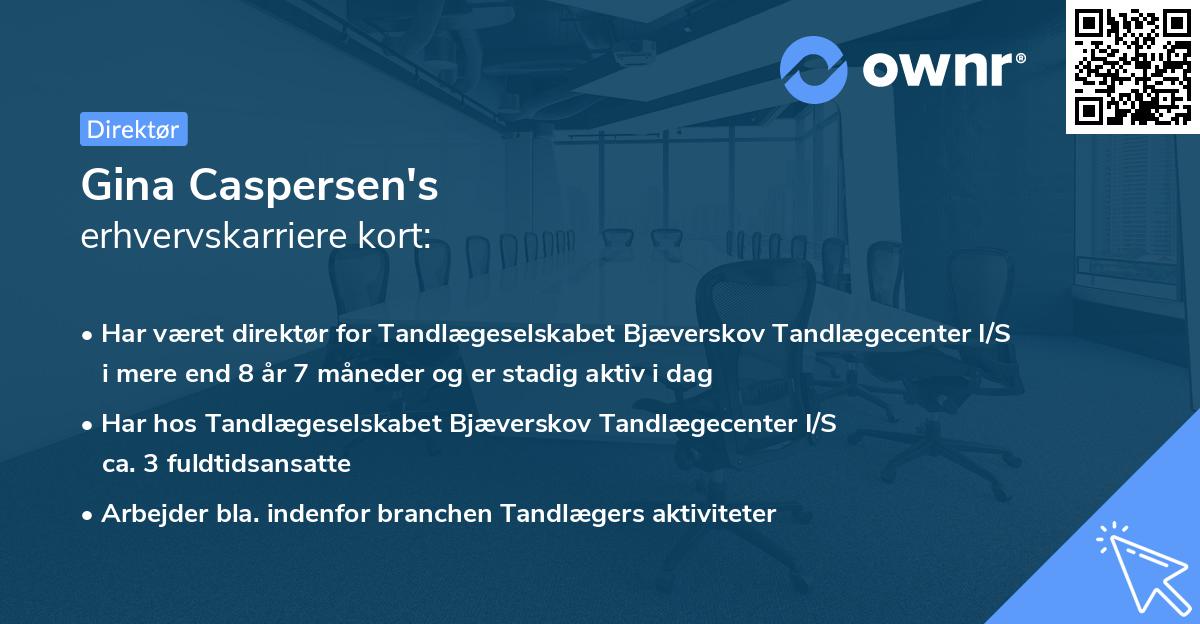 ownr®

Direktør

Gina Caspersen's
erhvervskarriere kort:

• Har været direktør for Tandlægeselskabet Bjæverskov Tandlægecenter I/S i mere end 8 år 7 måneder og er stadig aktiv i dag
• Har hos Tandlægeselskabet Bjæverskov Tandlægecenter I/S ca. 3 fuldtidsansatte
• Arbejder bla. indenfor branchen Tandlægers aktiviteter